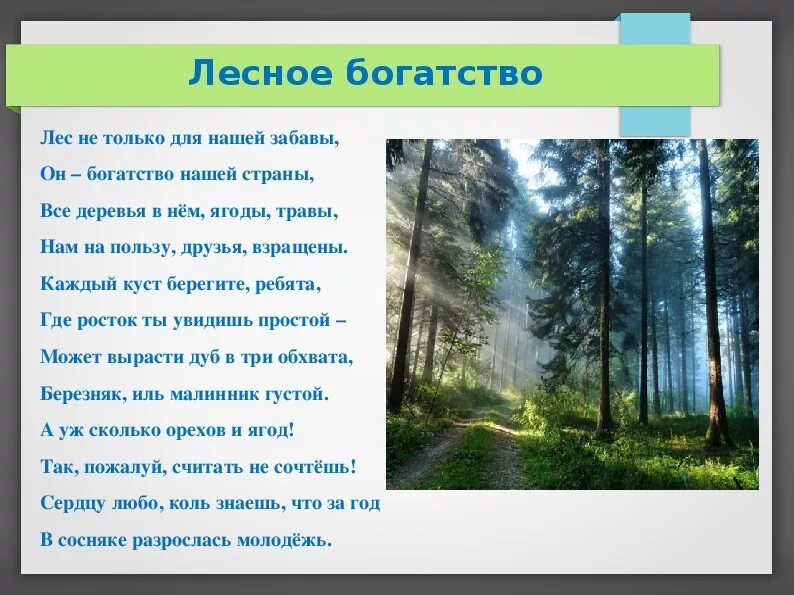 Лесное богатство

Лес не только для нашей забавы,
Он – богатство нашей страны,
Все деревья в нём, ягоды, травы,
Нам на пользу, друзья, взращены.
Каждый куст берегите, ребята,
Где росток ты увидишь простой –
Может вырасти дуб в три обхвата,
Березняк, иль малинник густой.
А уж сколько орехов и ягод!
Так, пожалуй, считать не сочтёшь!
Сердцу любо, коль знаешь, что за год
В сосняке разрослась молодёжь.